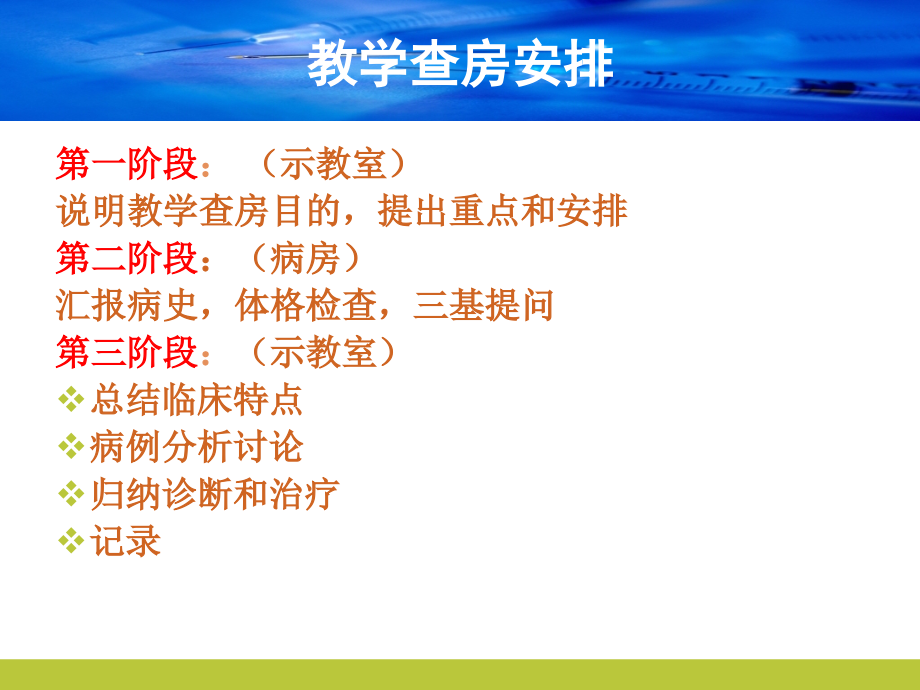 教学查房安排

第一阶段：（示教室）
说明教学查房目的，提出重点和安排
第二阶段：（病房）
汇报病史，体格检查，三基提问
第三阶段：（示教室）
❖总结临床特点
❖病例分析讨论
❖归纳诊断和治疗
❖记录